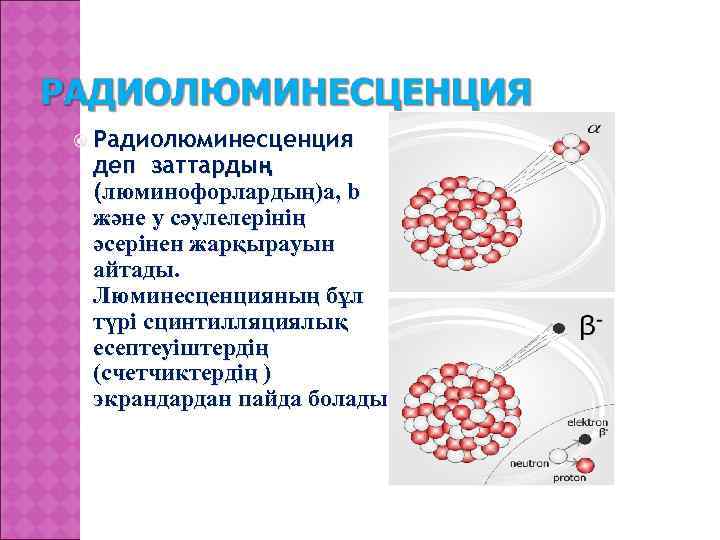 РАДИОЛЮМИНЕСЦЕНЦИЯ

Радиолюминесценция деп заттардың (люминофорлардың)a, b және y сәулелерінің әсерінен жарқырауын айтады. Люминесценцияның бұл түрі сцинтилляциялық есептеуіштердің (счетчиктердің ) экрандардан пайда болады

$\alpha$

$\beta^-$

elektron
$\beta^-$
neutron
proton